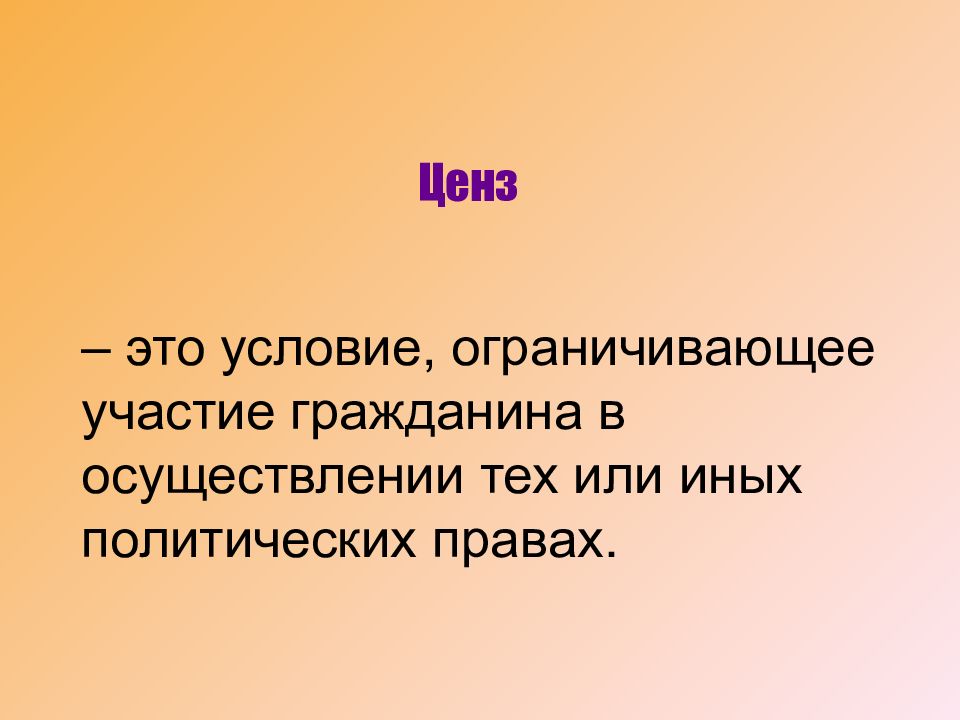 Ценз

– это условие, ограничивающее участие гражданина в осуществлении тех или иных политических правах.